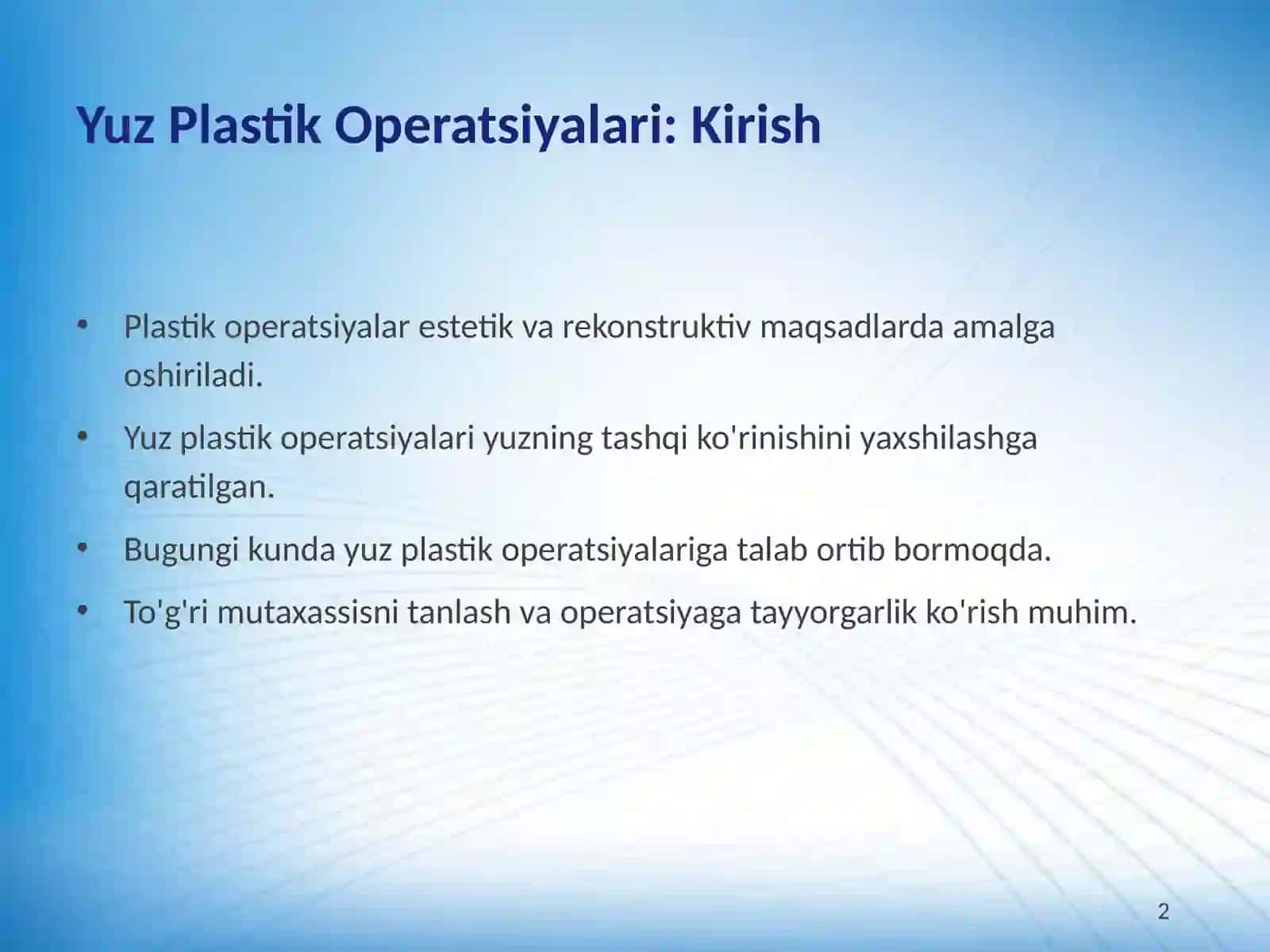 Yuz Plastik Operatsiyalari: Kirish

• Plastik operatsiyalar estetik va rekonstruktiv maqsadlarda amalga oshiriladi.
• Yuz plastik operatsiyalari yuzning tashqi ko'rinishini yaxshilashga qaratilgan.
• Bugungi kunda yuz plastik operatsiyalariga talab ortib bormoqda.
• To'g'ri mutaxassisni tanlash va operatsiyaga tayyorgarlik ko'rish muhim.

2